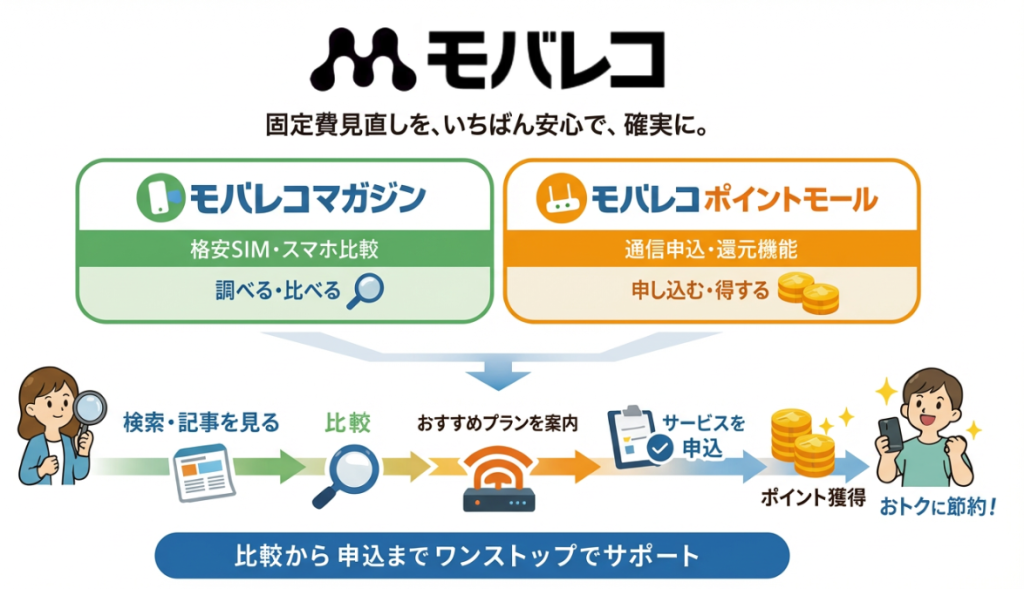 モバレコ

固定費見直しを、いちばん安心で、確実に。

モバレコマガジン

格安SIM・スマホ比較

調べる・比べる

モバレコポイントモール

通信申込・還元機能

申し込む・得する

検索・記事を見る

比較

おすすめプランを案内

サービスを申込

ポイント獲得

おトクに節約!

比較から 申込まで ワンストップでサポート